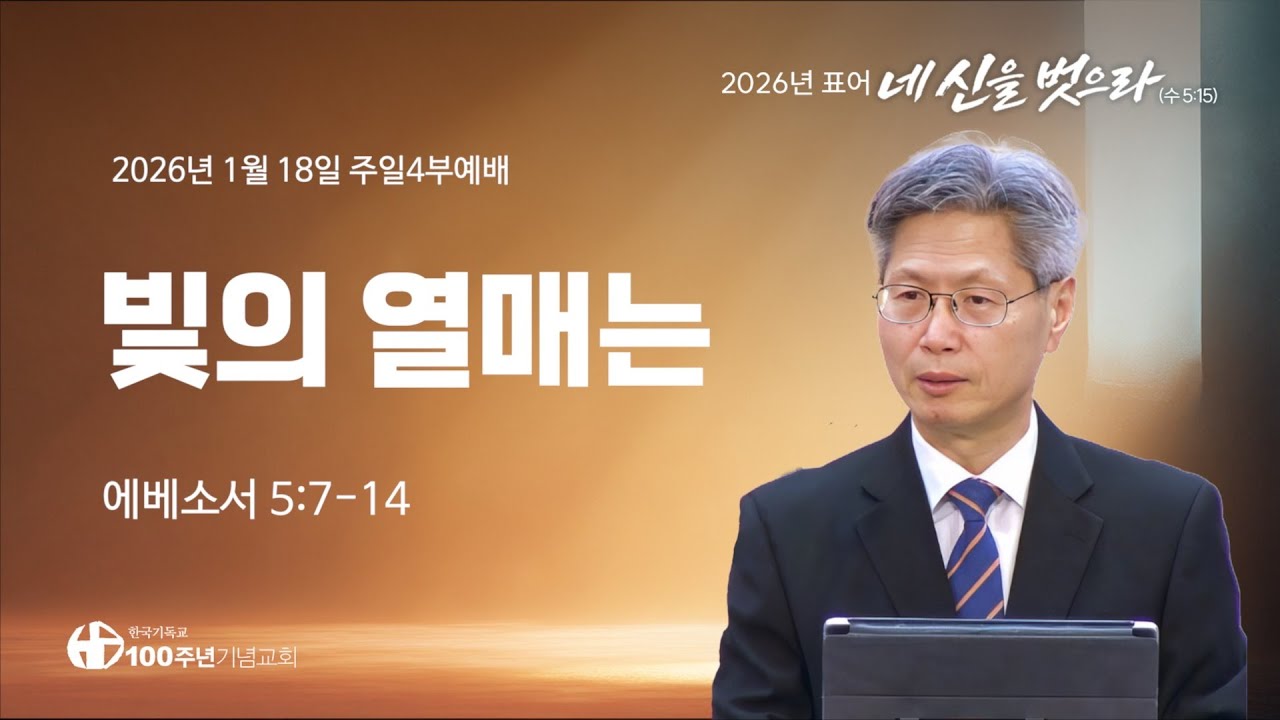 2026년 표어 네 신을 벗으라 (수 5:15)

2026년 1월 18일 주일4부예배

빛의 열매는

에베소서 5:7-14

한국기독교
100주년기념교회